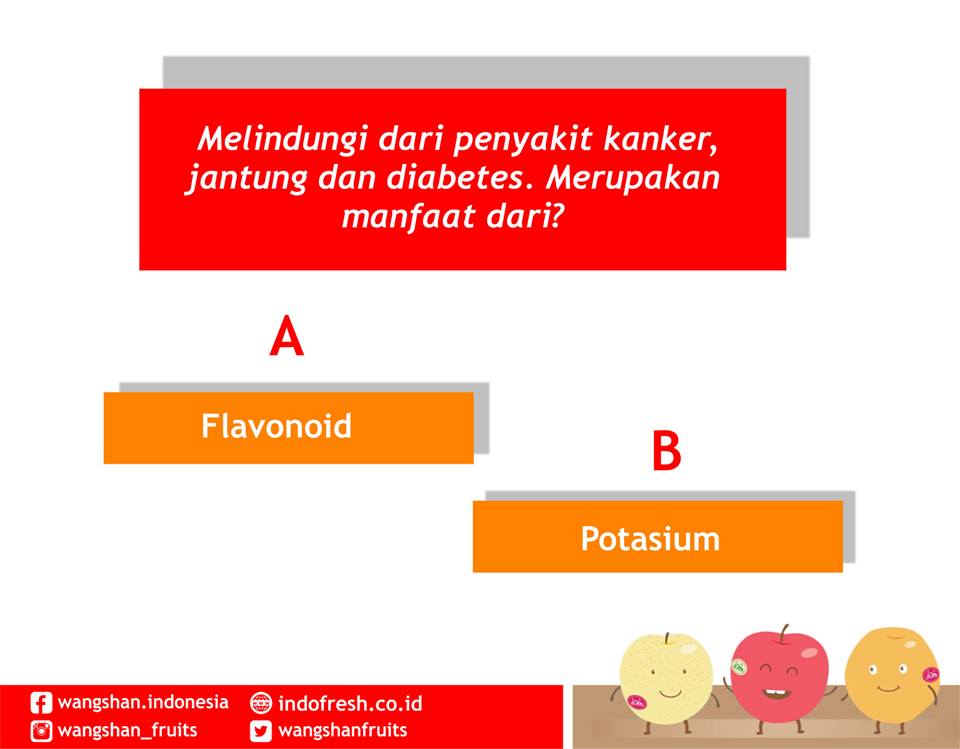 Melindungi dari penyakit kanker, jantung dan diabetes. Merupakan manfaat dari?

A

Flavonoid

B

Potasium

wangshan.indonesia
wangshan_fruits
indofresh.co.id
wangshanfruits